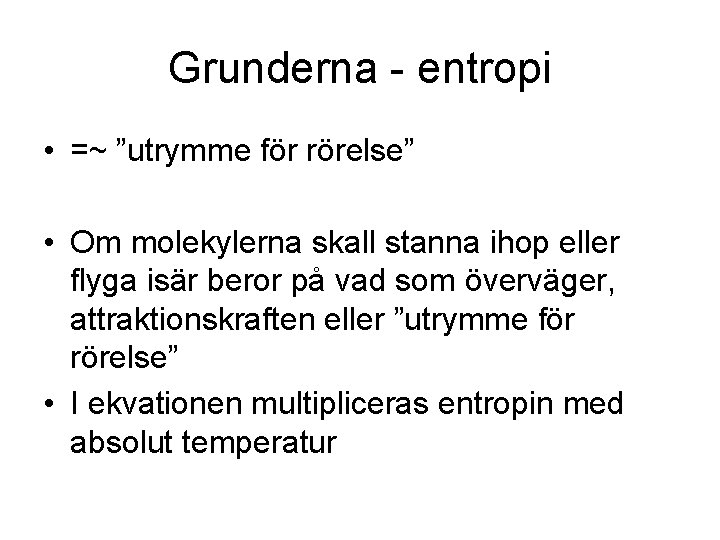 Grunderna - entropi

• =~ ”utrymme för rörelse”

• Om molekylerna skall stanna ihop eller flyga isär beror på vad som överväger, attraktionskraften eller ”utrymme för rörelse”

• I ekvationen multipliceras entropin med absolut temperatur